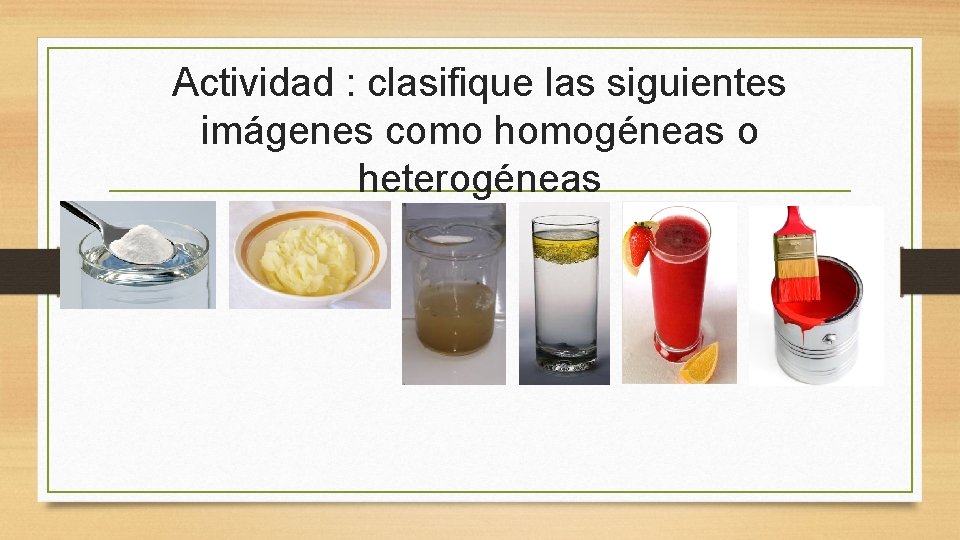 Actividad : clasifique las siguientes imágenes como homogéneas o heterogéneas